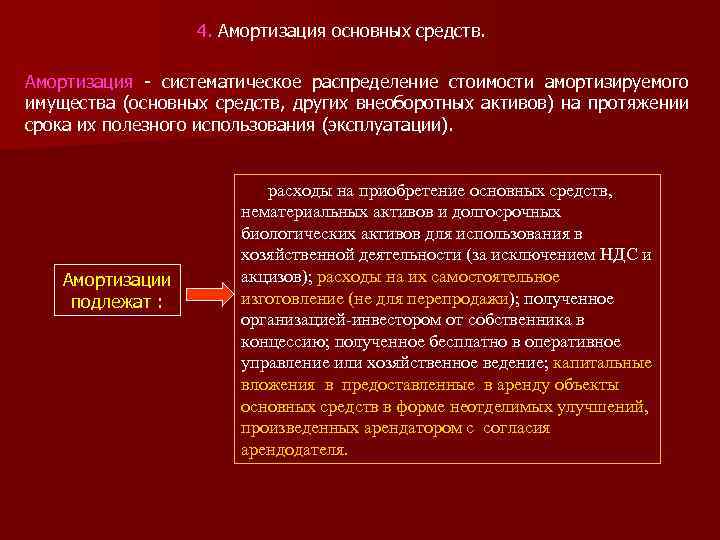 4. Амортизация основных средств.

Амортизация - систематическое распределение стоимости амортизируемого имущества (основных средств, других внеоборотных активов) на протяжении срока их полезного использования (эксплуатации).

Амортизации подлежат :

расходы на приобретение основных средств, нематериальных активов и долгосрочных биологических активов для использования в хозяйственной деятельности (за исключением НДС и акцизов); расходы на их самостоятельное изготовление (не для перепродажи); полученное организацией-инвестором от собственника в концессию; полученное бесплатно в оперативное управление или хозяйственное ведение; капитальные вложения в предоставленные в аренду объекты основных средств в форме неотделимых улучшений, произведенных арендатором с согласия арендодателя.